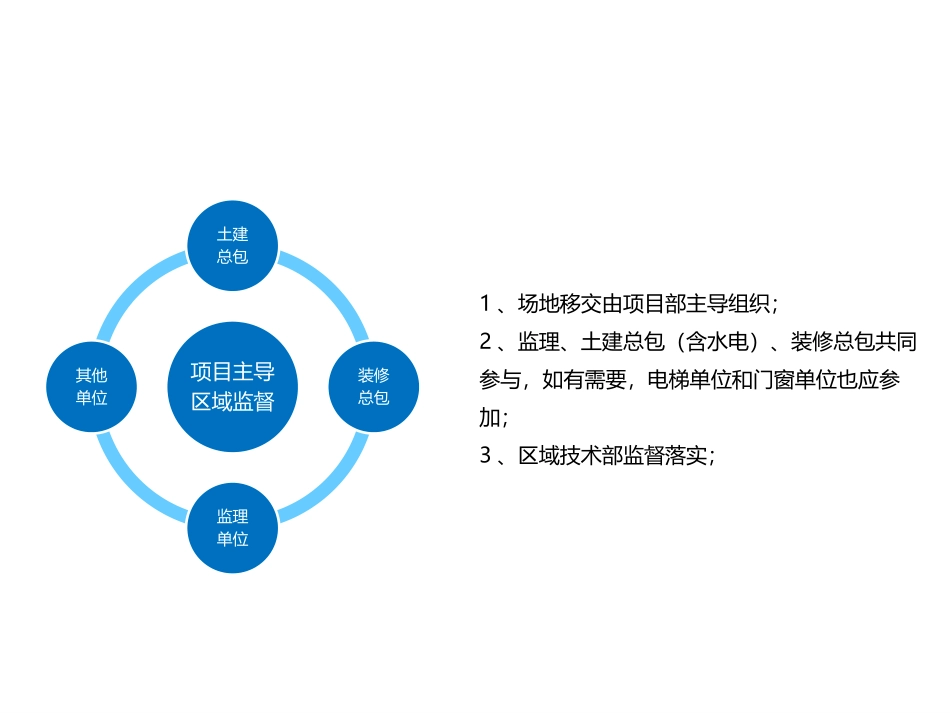 土建
总包

其他
单位

项目主导
区域监督

装修
总包

监理
单位

1 、场地移交由项目部主导组织；

2 、监理、土建总包（含水电）、装修总包共同参与，如有需要，电梯单位和门窗单位也应参加；

3 、区域技术部监督落实；